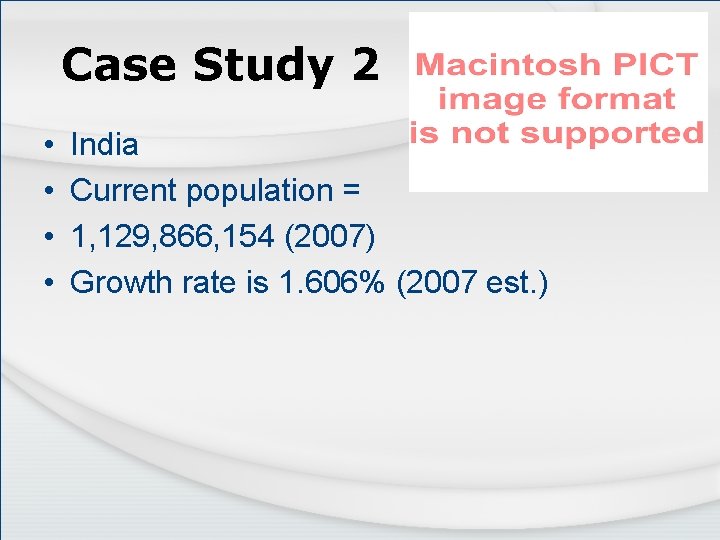 Case Study 2

Macintosh PICT image format is not supported

• India
• Current population =
• 1,129,866,154 (2007)
• Growth rate is 1.606% (2007 est.)